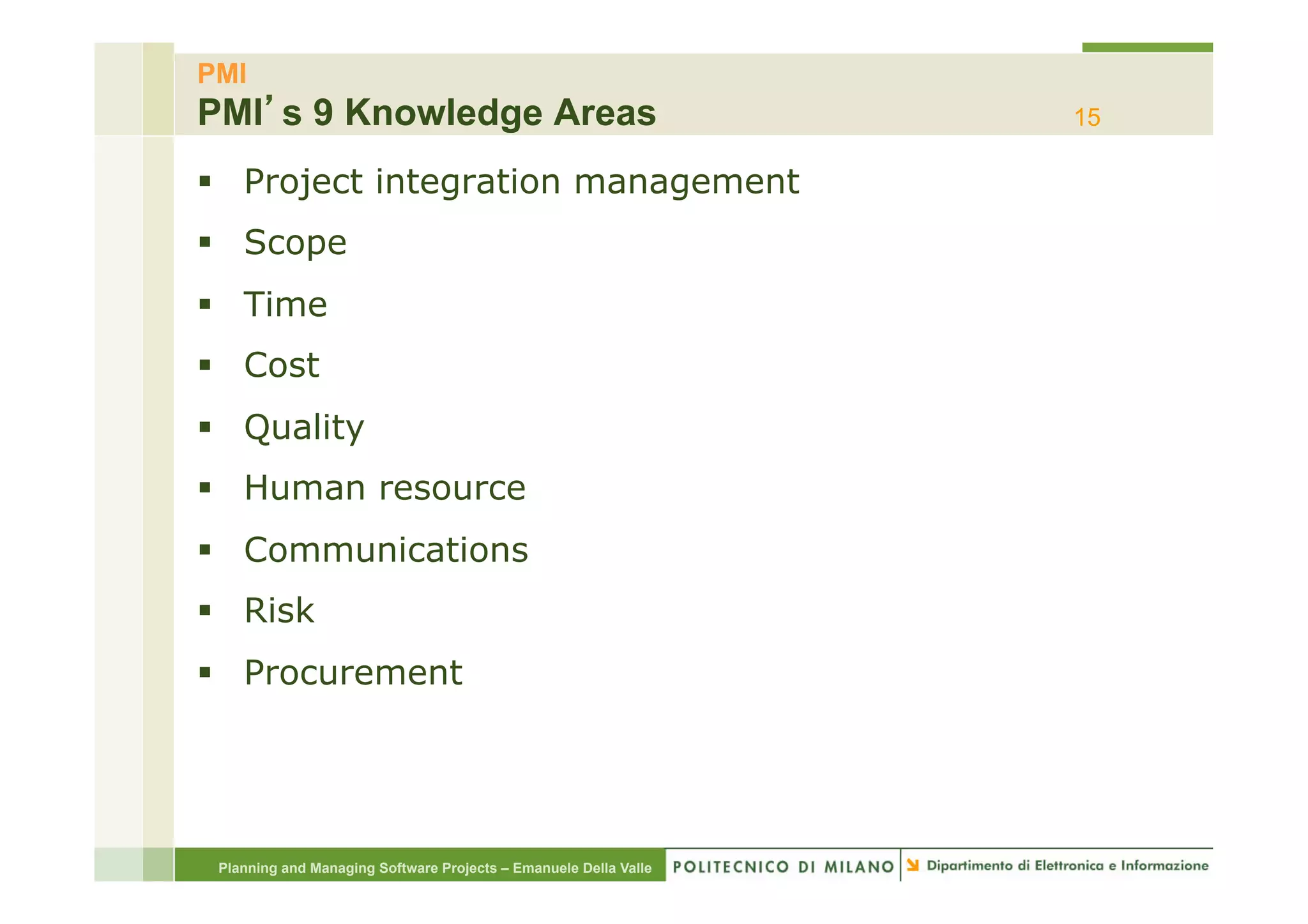 PMI
PMI’s 9 Knowledge Areas
15

▪ Project integration management
▪ Scope
▪ Time
▪ Cost
▪ Quality
▪ Human resource
▪ Communications
▪ Risk
▪ Procurement

Planning and Managing Software Projects – Emanuele Della Valle
POLITECNICO DI MILANO
Dipartimento di Elettronica e Informazione